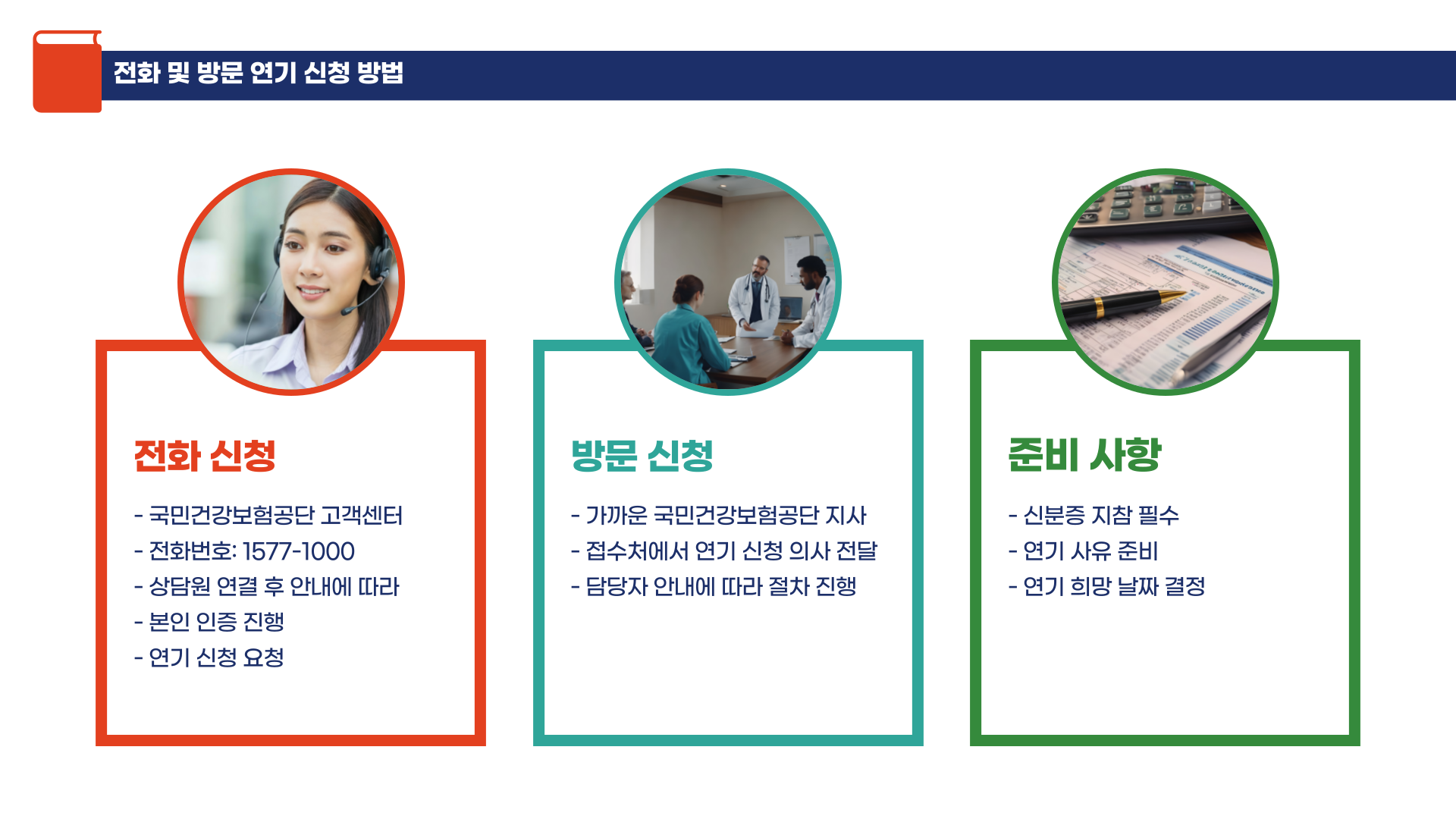 전화 및 방문 연기 신청 방법

전화 신청

- 국민건강보험공단 고객센터
- 전화번호: 1577-1000
- 상담원 연결 후 안내에 따라
- 본인 인증 진행
- 연기 신청 요청

방문 신청

- 가까운 국민건강보험공단 지사
- 접수처에서 연기 신청 의사 전달
- 담당자 안내에 따라 절차 진행

준비 사항

- 신분증 지참 필수
- 연기 사유 준비
- 연기 희망 날짜 결정